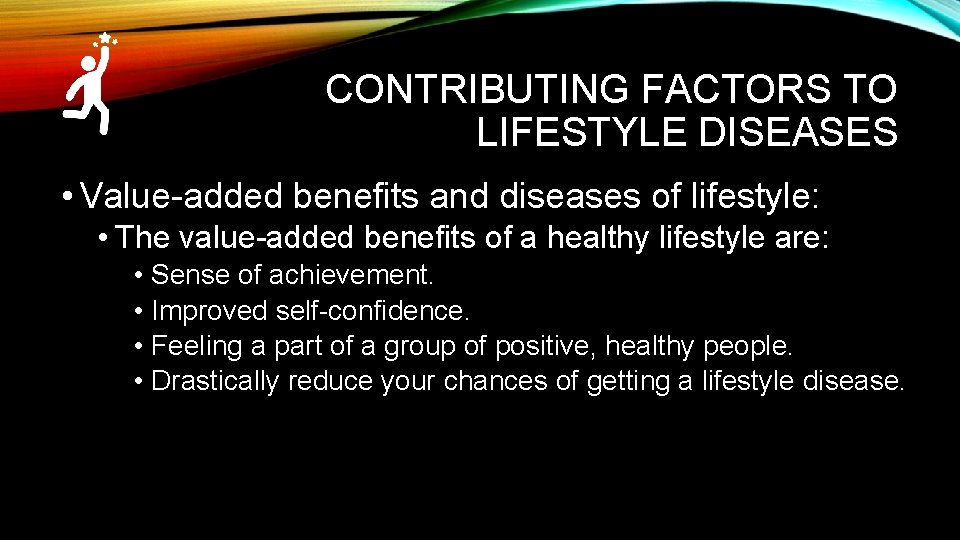 CONTRIBUTING FACTORS TO LIFESTYLE DISEASES

• Value-added benefits and diseases of lifestyle:
• The value-added benefits of a healthy lifestyle are:
• Sense of achievement.
• Improved self-confidence.
• Feeling a part of a group of positive, healthy people.
• Drastically reduce your chances of getting a lifestyle disease.